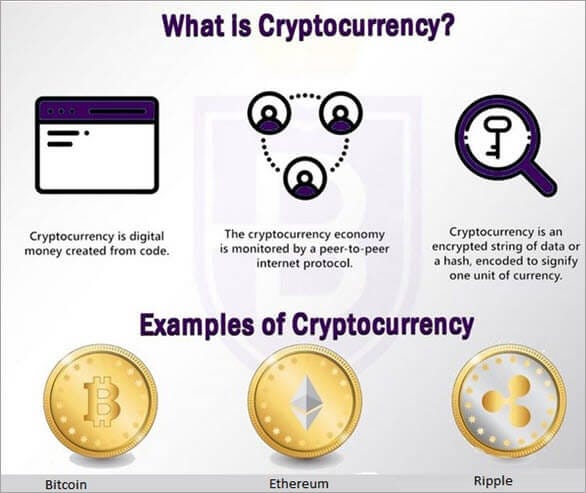 What is Cryptocurrency?

Cryptocurrency is digital money created from code.

The cryptocurrency economy is monitored by a peer-to-peer internet protocol.

Cryptocurrency is an encrypted string of data or a hash, encoded to signify one unit of currency.

Examples of Cryptocurrency

Bitcoin

Ethereum

Ripple